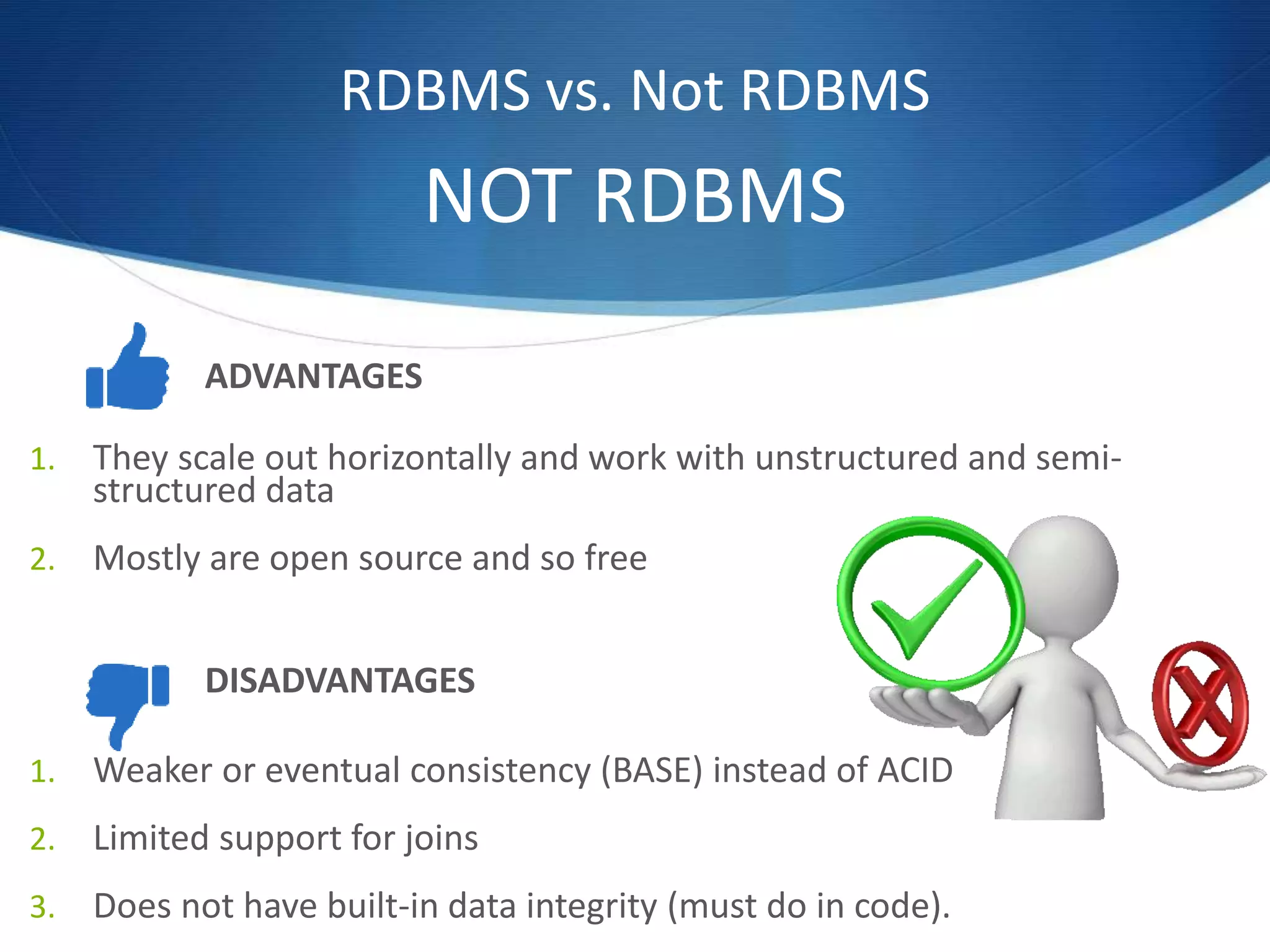 RDBMS vs. Not RDBMS

NOT RDBMS

ADVANTAGES

1. They scale out horizontally and work with unstructured and semi-structured data

2. Mostly are open source and so free

DISADVANTAGES

1. Weaker or eventual consistency (BASE) instead of ACID

2. Limited support for joins

3. Does not have built-in data integrity (must do in code).